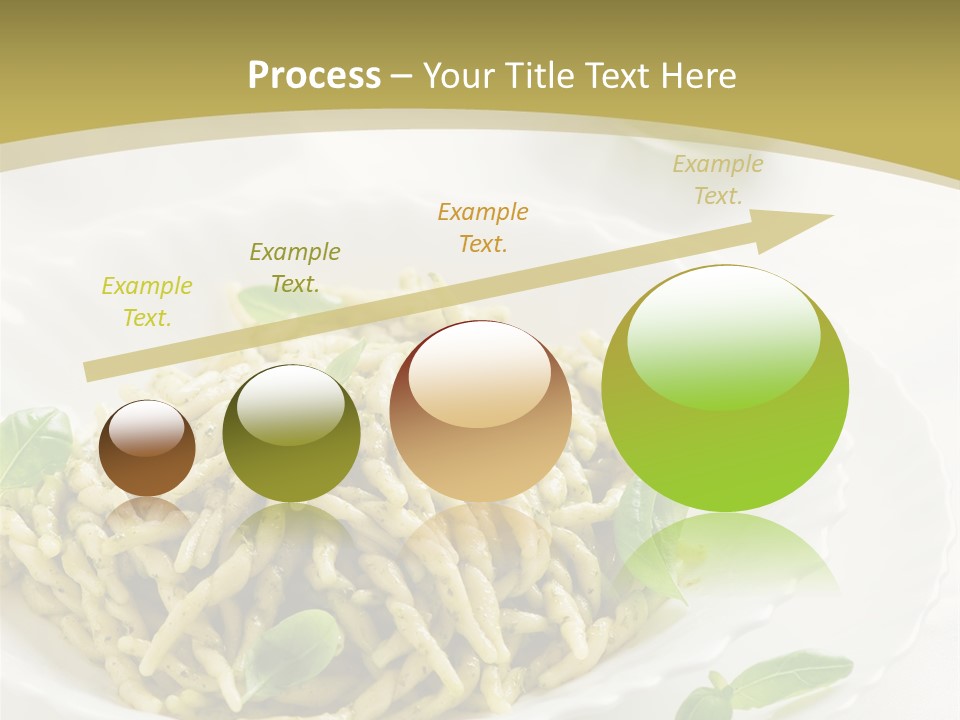 Process – Your Title Text Here

Example Text.

Example Text.

Example Text.

Example Text.